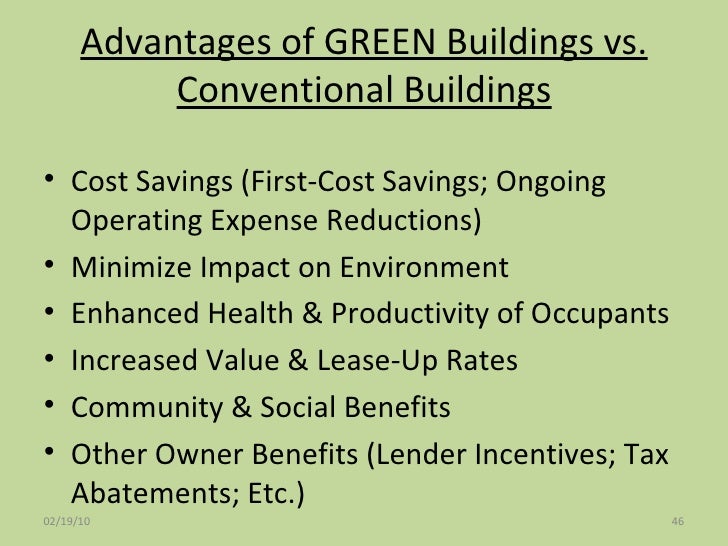 Advantages of GREEN Buildings vs. Conventional Buildings

• Cost Savings (First-Cost Savings; Ongoing Operating Expense Reductions)
• Minimize Impact on Environment
• Enhanced Health & Productivity of Occupants
• Increased Value & Lease-Up Rates
• Community & Social Benefits
• Other Owner Benefits (Lender Incentives; Tax Abatements; Etc.)

02/19/10

46